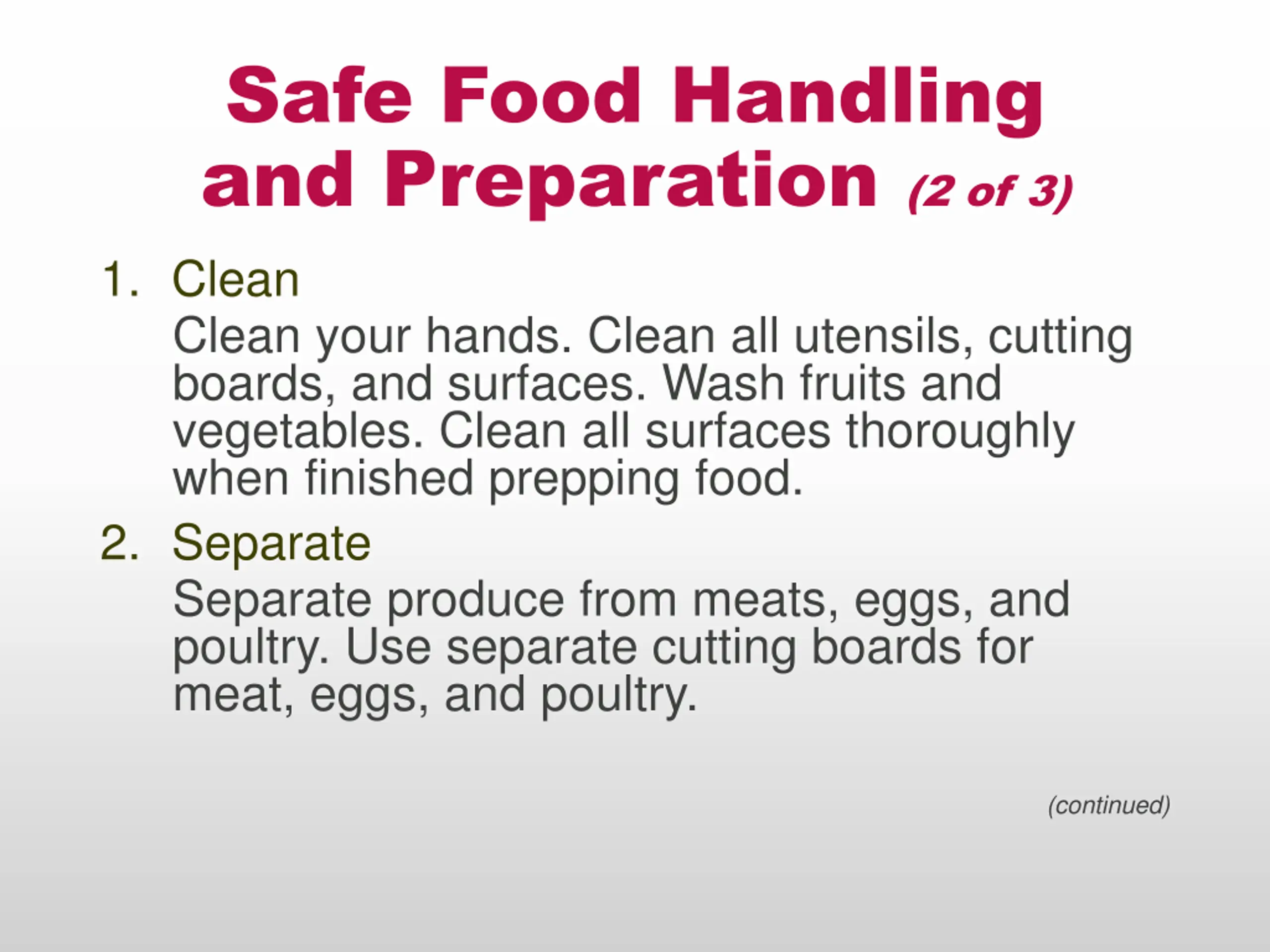 Safe Food Handling and Preparation (2 of 3)

1. Clean
Clean your hands. Clean all utensils, cutting boards, and surfaces. Wash fruits and vegetables. Clean all surfaces thoroughly when finished prepping food.

2. Separate
Separate produce from meats, eggs, and poultry. Use separate cutting boards for meat, eggs, and poultry.

(continued)